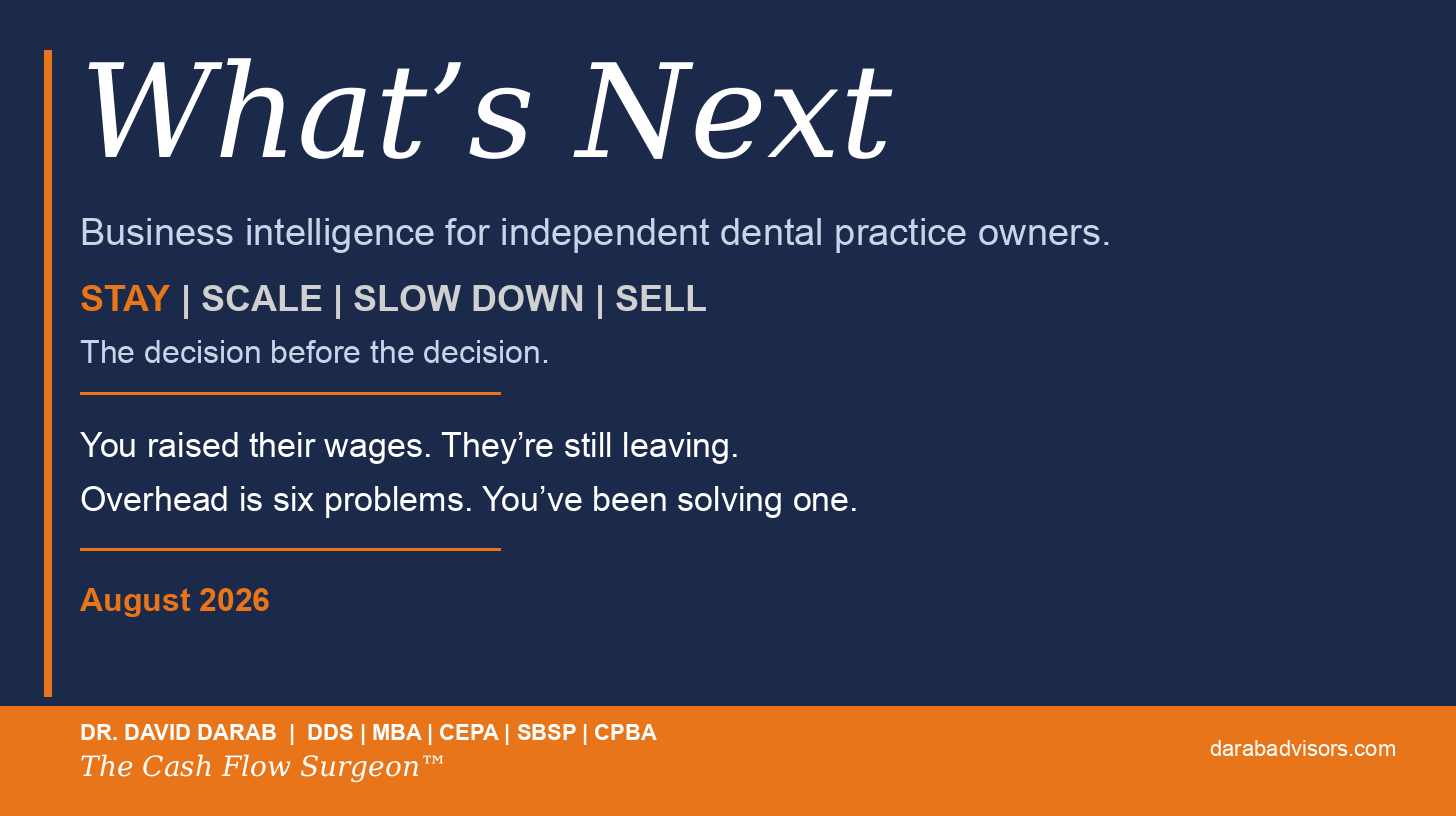 What's Next

Business intelligence for independent dental practice owners.

STAY | SCALE | SLOW DOWN | SELL

The decision before the decision.

You raised their wages. They're still leaving.

Overhead is six problems. You've been solving one.

August 2026

DR. DAVID DARAB | DDS | MBA | CEPA | SBSP | CPBA
The Cash Flow Surgeon™

darabadvisors.com